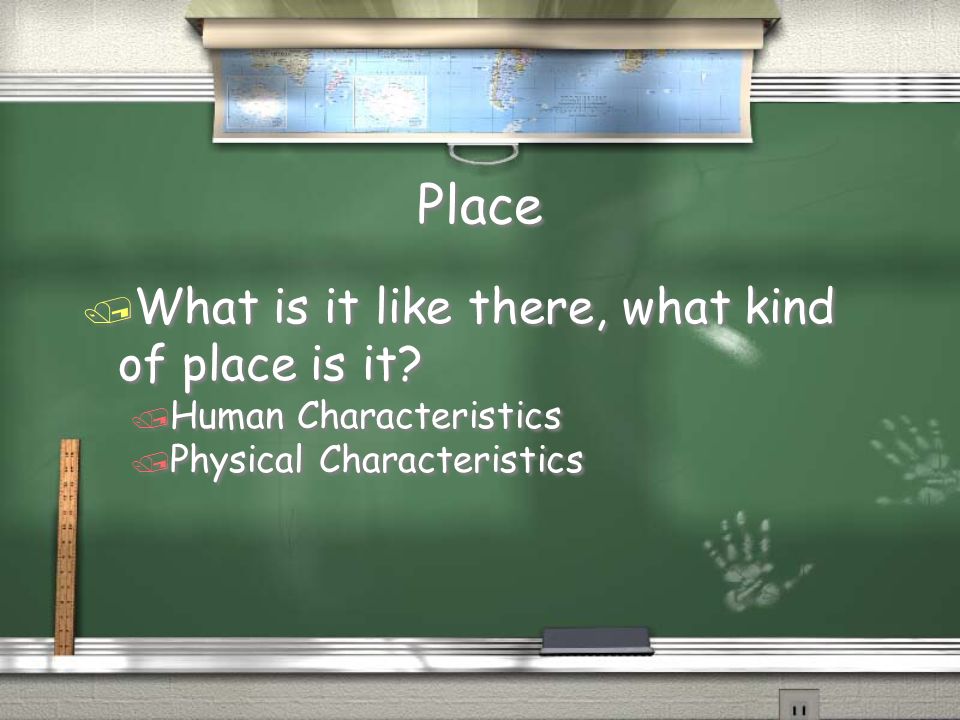 Place

What is it like there, what kind of place is it?

Human Characteristics
Physical Characteristics